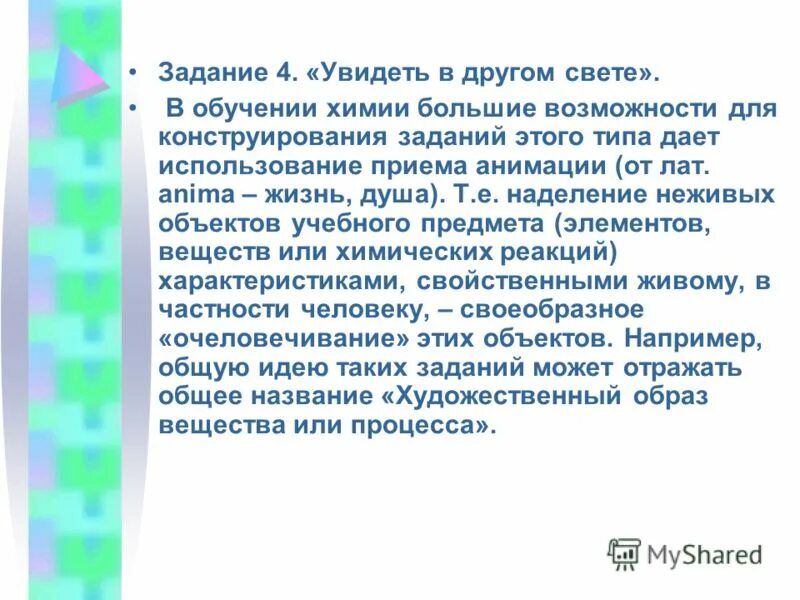 • Задание 4. «Увидеть в другом свете».

• В обучении химии большие возможности для конструирования заданий этого типа дает использование приема анимации (от лат. anima – жизнь, душа). Т.е. наделение неживых объектов учебного предмета (элементов, веществ или химических реакций) характеристиками, свойственными живому, в частности человеку, – своеобразное «очеловечивание» этих объектов. Например, общую идею таких заданий может отражать общее название «Художественный образ вещества или процесса».

MyShared